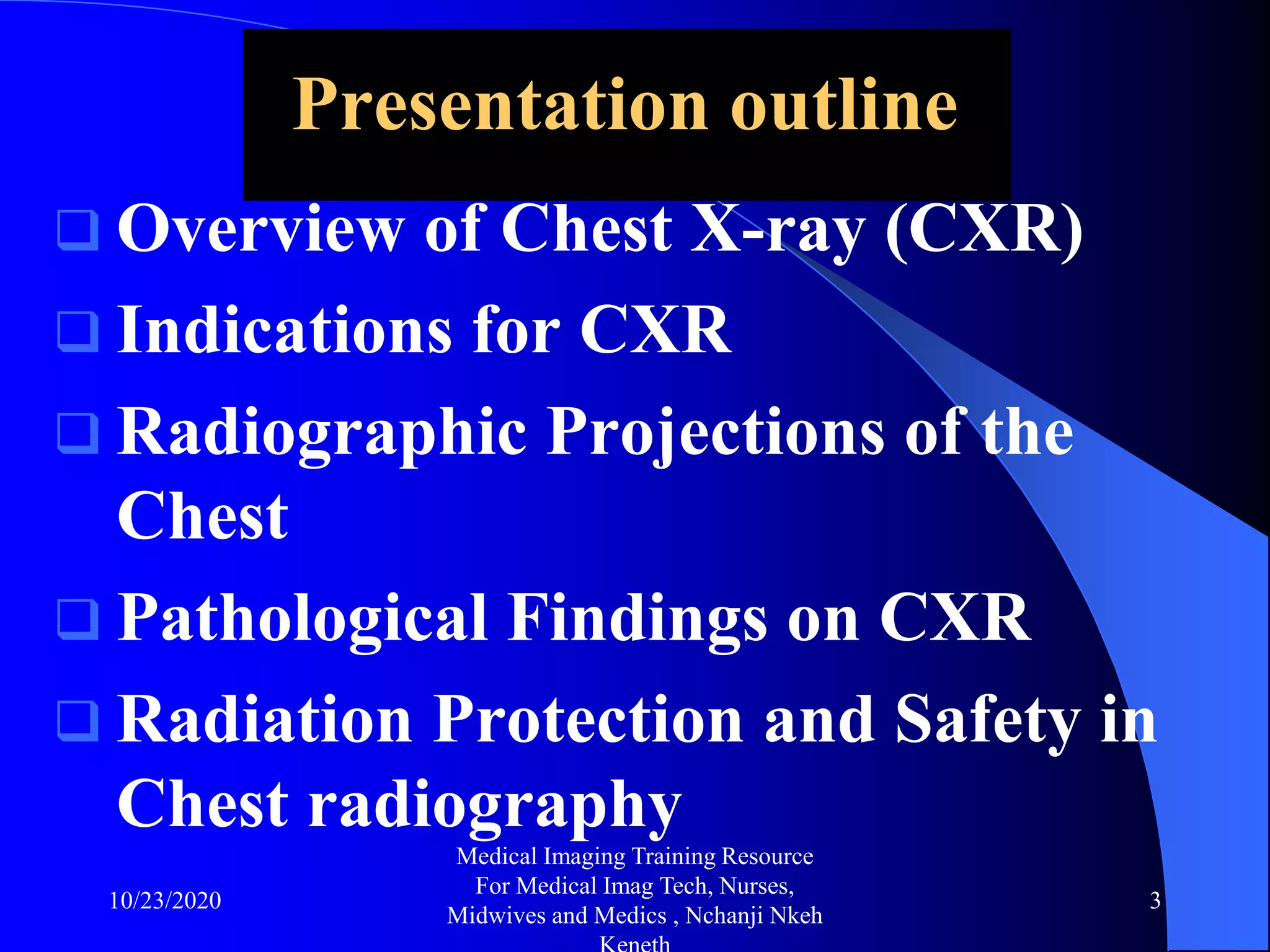 Presentation outline

❑ Overview of Chest X-ray (CXR)
❑ Indications for CXR
❑ Radiographic Projections of the Chest
❑ Pathological Findings on CXR
❑ Radiation Protection and Safety in Chest radiography

10/23/2020

Medical Imaging Training Resource For Medical Imag Tech, Nurses, Midwives and Medics , Nchanji Nkeh Keneth

3